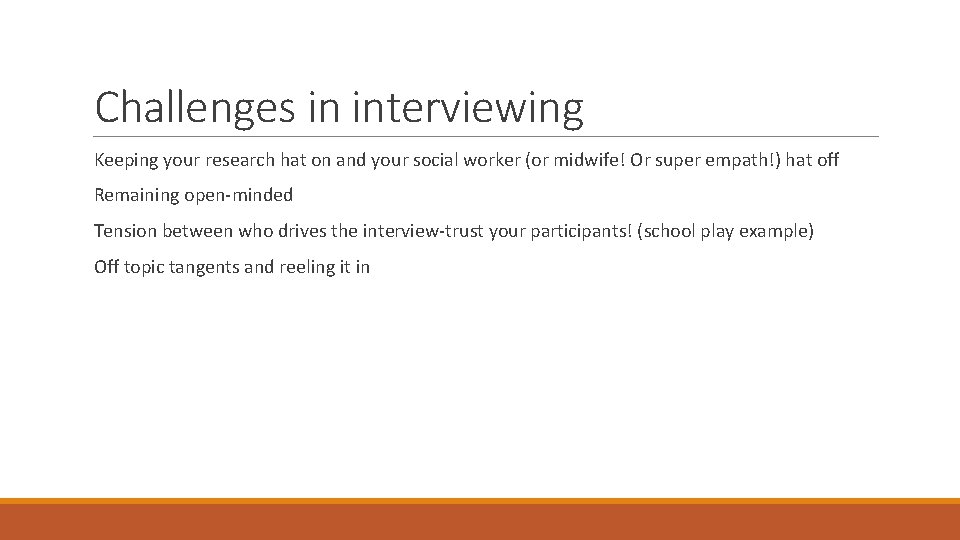 Challenges in interviewing

Keeping your research hat on and your social worker (or midwife! Or super empath!) hat off

Remaining open-minded

Tension between who drives the interview-trust your participants! (school play example)

Off topic tangents and reeling it in